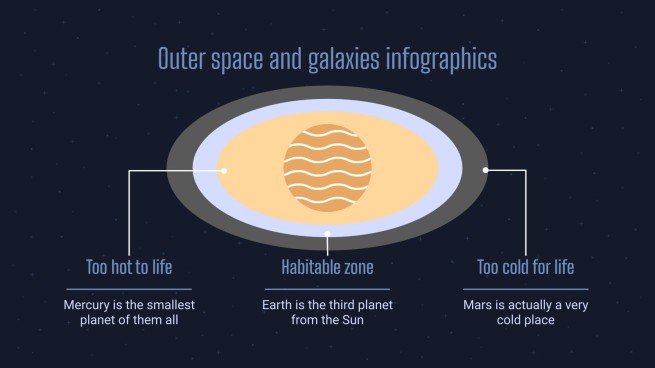 Outer space and galaxies infographics

Too hot to life

Mercury is the smallest planet of them all

Habitable zone

Earth is the third planet from the Sun

Too cold for life

Mars is actually a very cold place